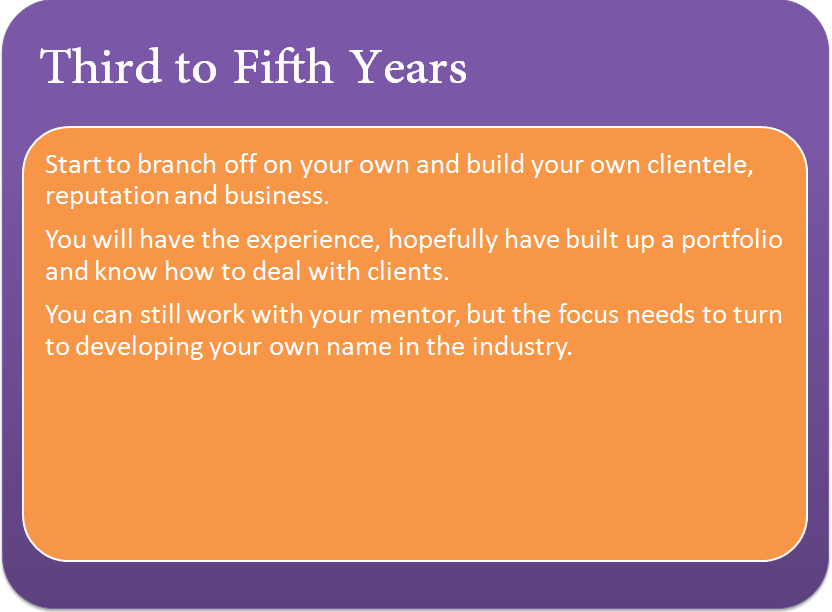 Third to Fifth Years

Start to branch off on your own and build your own clientele, reputation and business.

You will have the experience, hopefully have built up a portfolio and know how to deal with clients.

You can still work with your mentor, but the focus needs to turn to developing your own name in the industry.